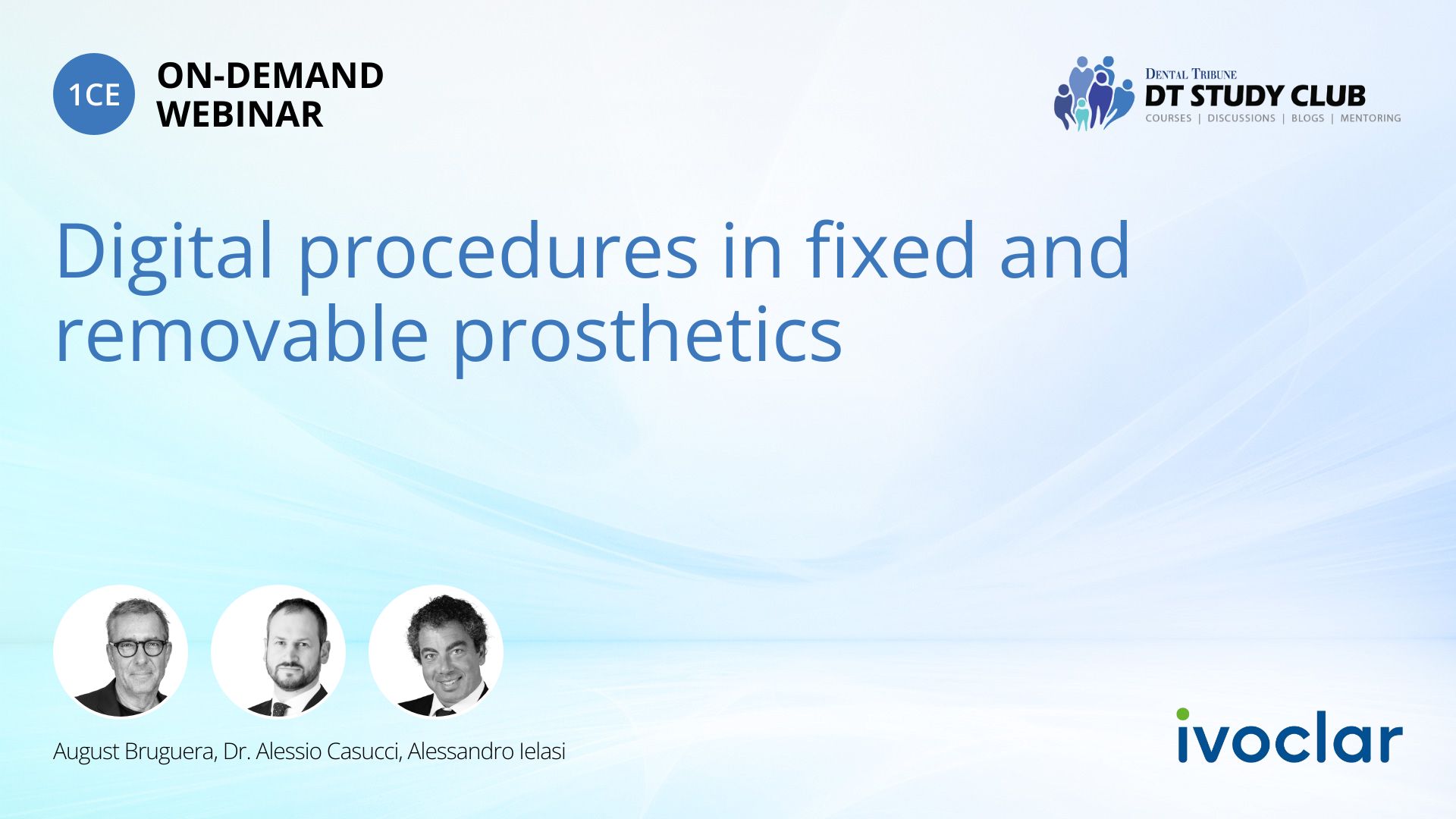 1CE ON-DEMAND WEBINAR

DENTAL TRIBUNE
DT STUDY CLUB
COURSES | DISCUSSIONS | BLOGS | MENTORING

Digital procedures in fixed and removable prosthetics

August Bruguera, Dr. Alessio Casucci, Alessandro Ielasi

ivoclar